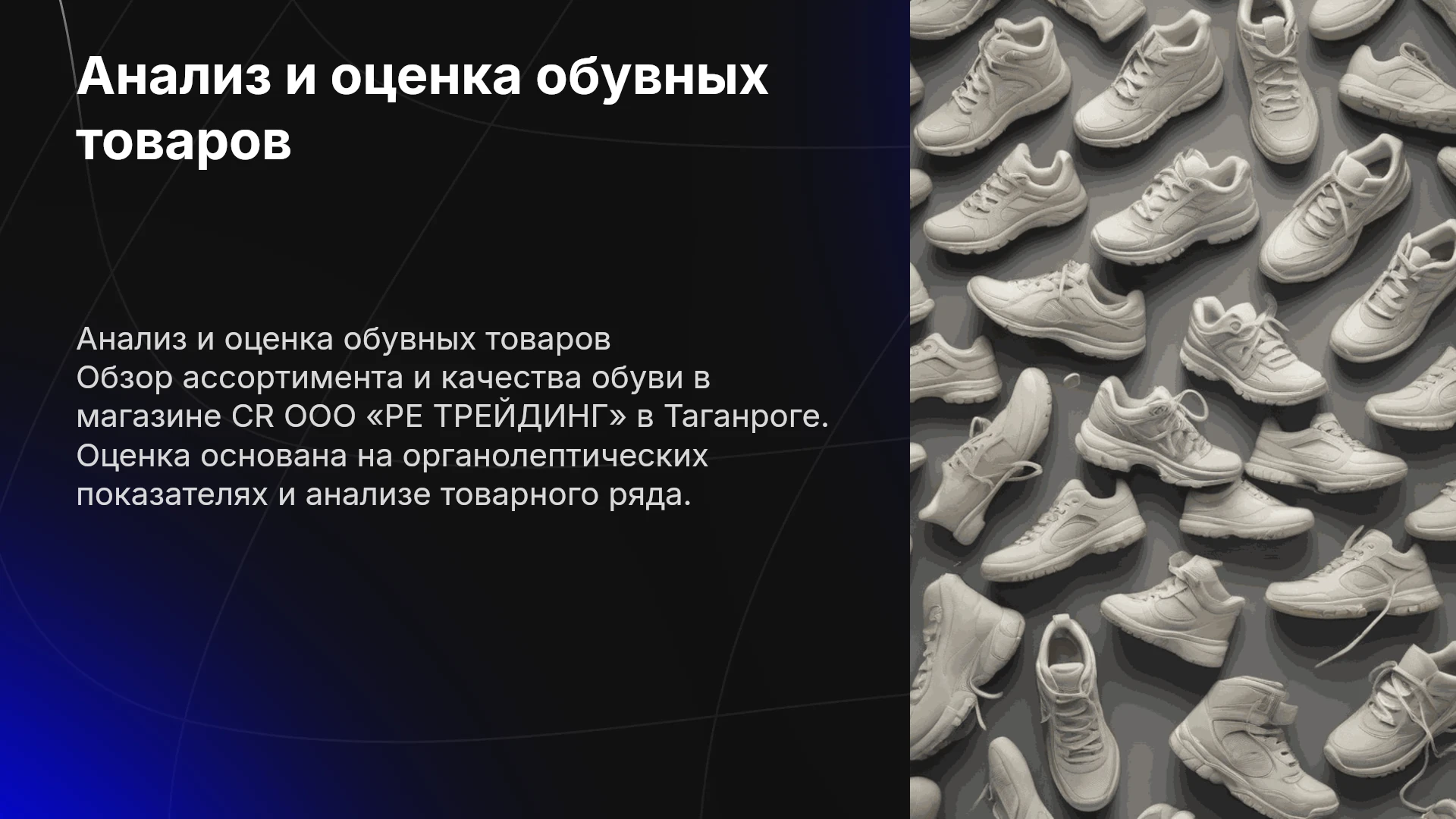 Анализ и оценка обувных товаров

Анализ и оценка обувных товаров
Обзор ассортимента и качества обуви в магазине CR ООО «РЕ ТРЕЙДИНГ» в Таганроге. Оценка основана на органолептических показателях и анализе товарного ряда.